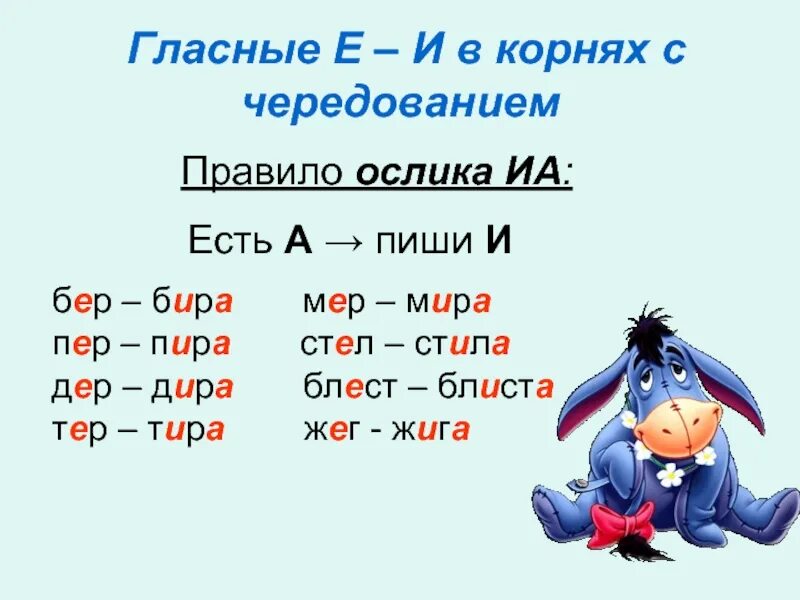 Гласные Е – И в корнях с чередованием

Правило ослика ИА:

Есть А → пиши И

бер – бира
пер – пира
дер – дира
тер – тира

мер – мира
стел – стила
блест – блиста
жег - жига